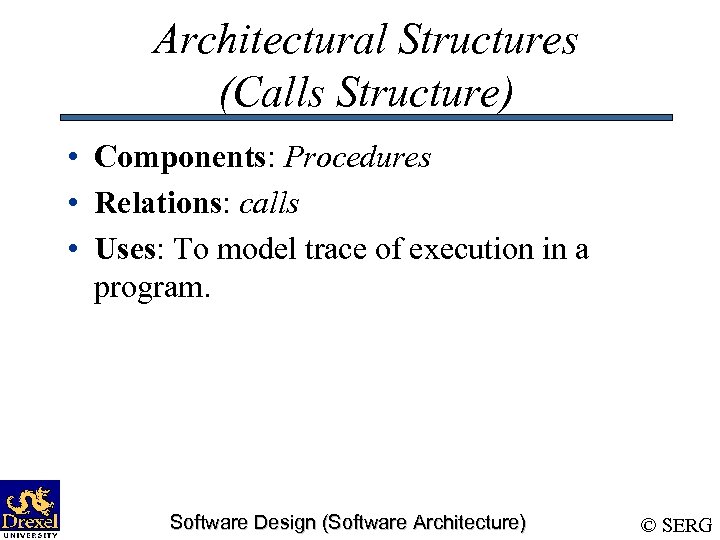 Architectural Structures
(Calls Structure)

• Components: Procedures
• Relations: calls
• Uses: To model trace of execution in a program.

Drexel UNIVERSITY

Software Design (Software Architecture)

© SERG